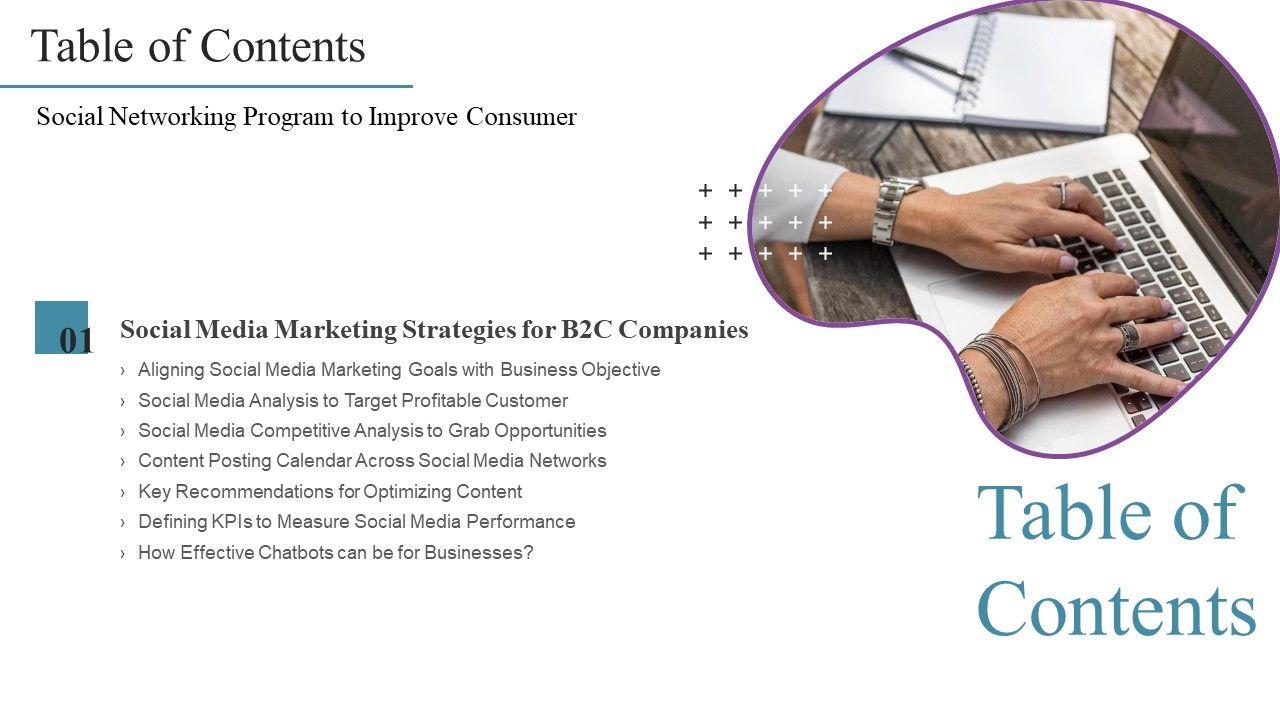 Table of Contents

Social Networking Program to Improve Consumer

01

Social Media Marketing Strategies for B2C Companies

› Aligning Social Media Marketing Goals with Business Objective
› Social Media Analysis to Target Profitable Customer
› Social Media Competitive Analysis to Grab Opportunities
› Content Posting Calendar Across Social Media Networks
› Key Recommendations for Optimizing Content
› Defining KPIs to Measure Social Media Performance
› How Effective Chatbots can be for Businesses?

Table of Contents